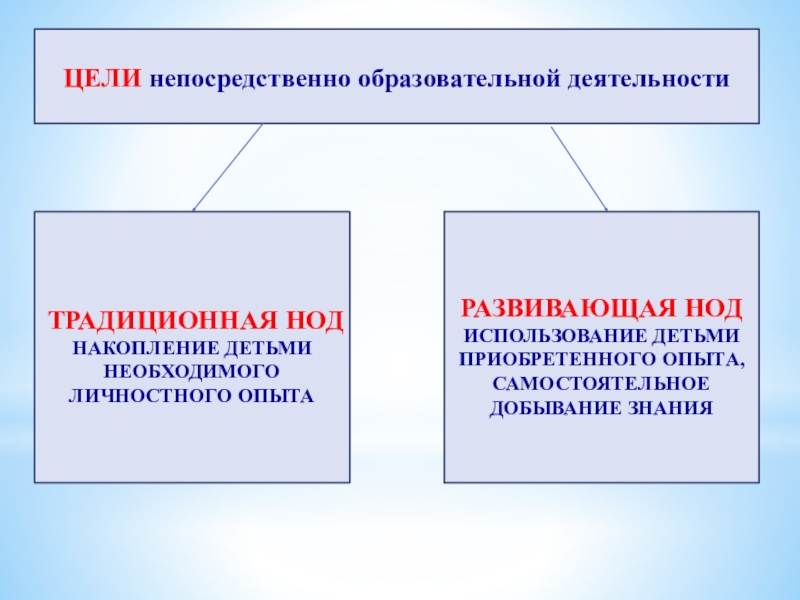 ЦЕЛИ непосредственно образовательной деятельности

ТРАДИЦИОННАЯ НОД
НАКОПЛЕНИЕ ДЕТЬМИ НЕОБХОДИМОГО ЛИЧНОСТНОГО ОПЫТА

РАЗВИВАЮЩАЯ НОД
ИСПОЛЬЗОВАНИЕ ДЕТЬМИ ПРИОБРЕТЕННОГО ОПЫТА, САМОСТОЯТЕЛЬНОЕ ДОБЫВАНИЕ ЗНАНИЯ